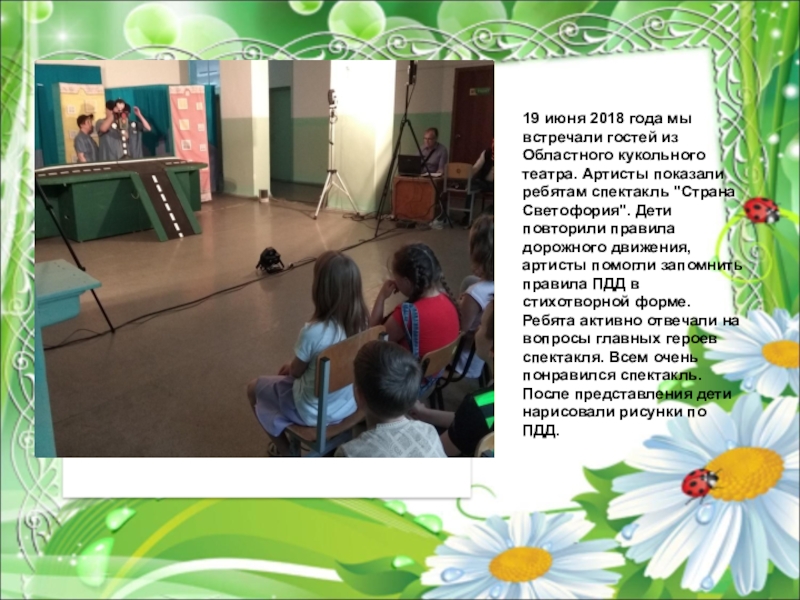 19 июня 2018 года мы встречали гостей из Областного кукольного театра. Артисты показали ребятам спектакль "Страна Светофория". Дети повторили правила дорожного движения, артисты помогли запомнить правила ПДД в стихотворной форме. Ребята активно отвечали на вопросы главных героев спектакля. Всем очень понравился спектакль. После представления дети нарисовали рисунки по ПДД.